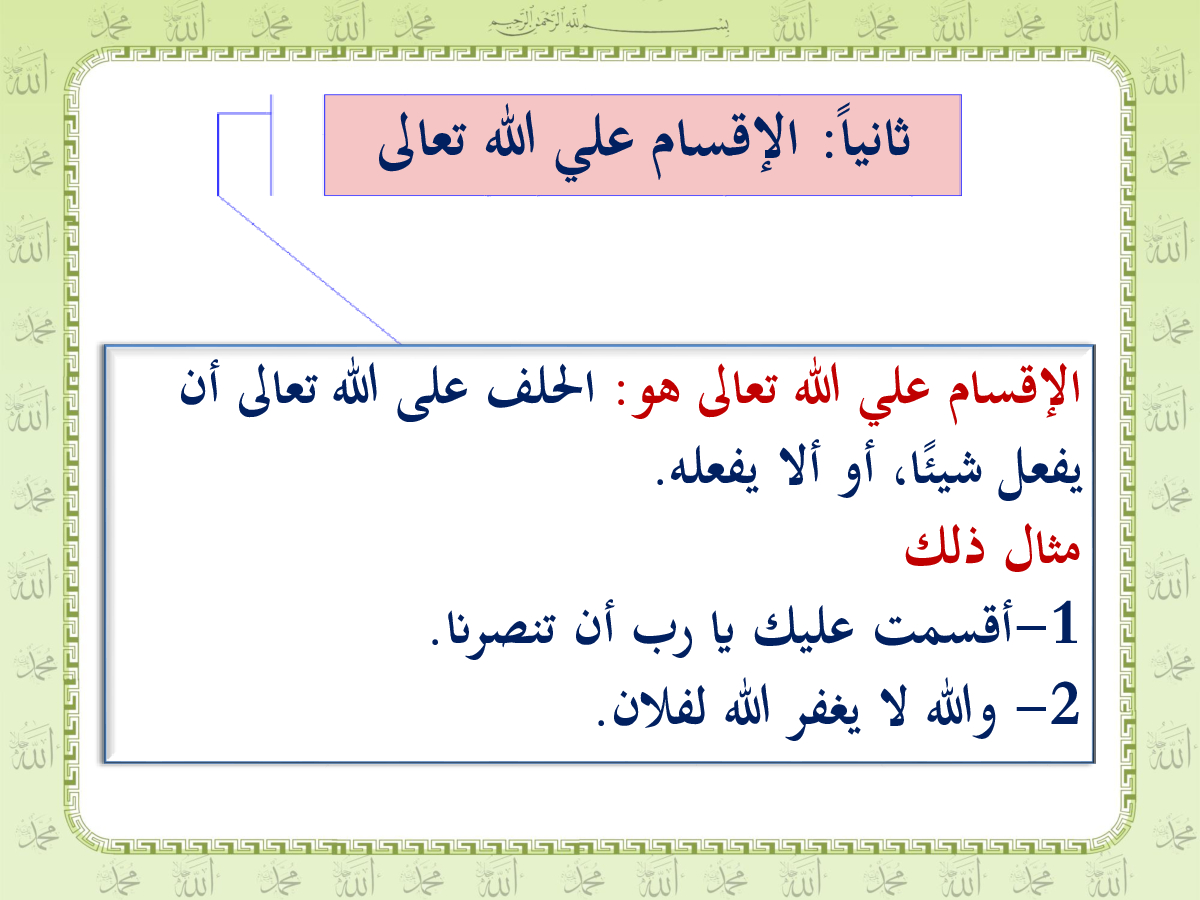 بسم الله الرحمن الرحيم

ثانياً: الإقسام علي الله تعالى

الإقسام علي الله تعالى هو: الحلف على الله تعالى أن يفعل شيئًا، أو ألا يفعله.
مثال ذلك
1-أقسمت عليك يا رب أن تنصرنا.
2- والله لا يغفر الله لفلان.